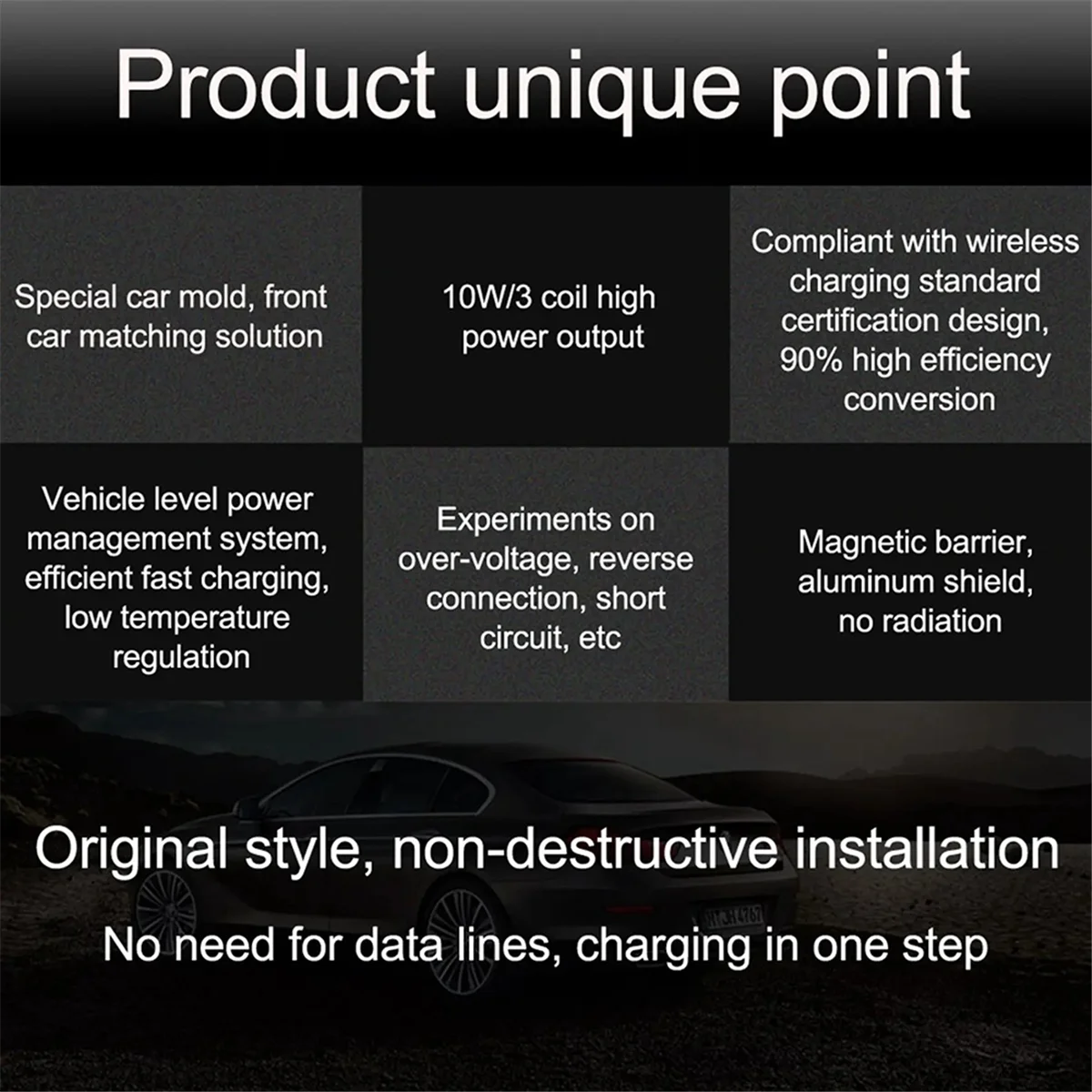 Product unique point

Special car mold, front car matching solution

10W/3 coil high power output

Compliant with wireless charging standard certification design, 90% high efficiency conversion

Vehicle level power management system, efficient fast charging, low temperature regulation

Experiments on over-voltage, reverse connection, short circuit, etc

Magnetic barrier, aluminum shield, no radiation

Original style, non-destructive installation

No need for data lines, charging in one step